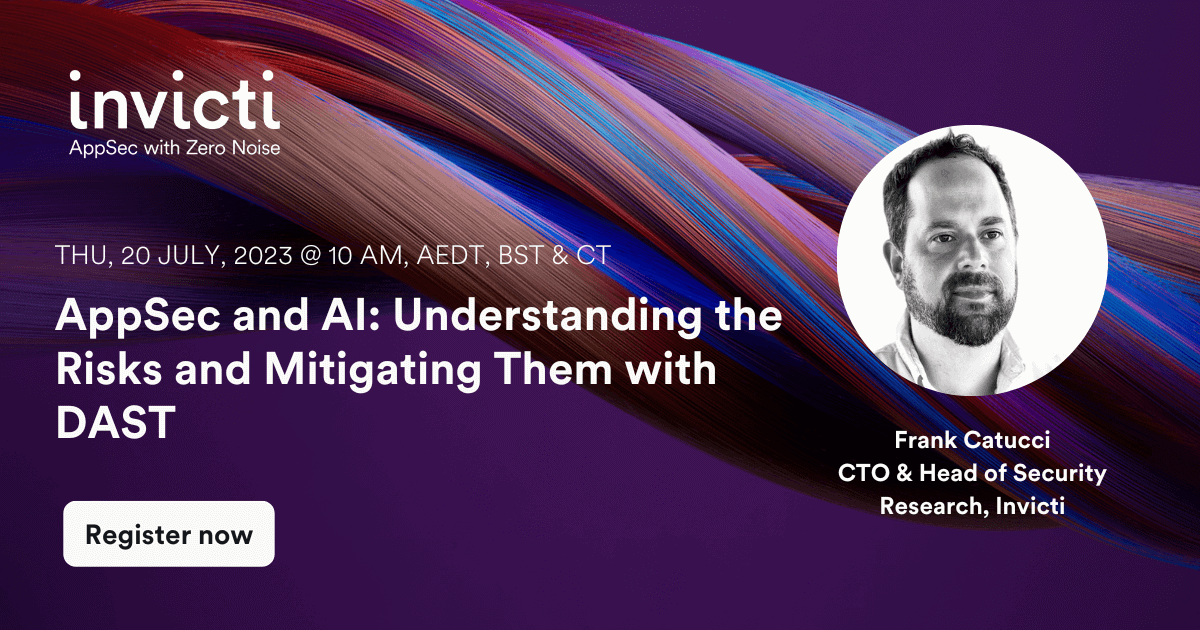 invicti
AppSec with Zero Noise

THU, 20 JULY, 2023 @ 10 AM, AEDT, BST & CT

AppSec and AI: Understanding the Risks and Mitigating Them with DAST

Register now

Frank Catucci
CTO & Head of Security Research, Invicti